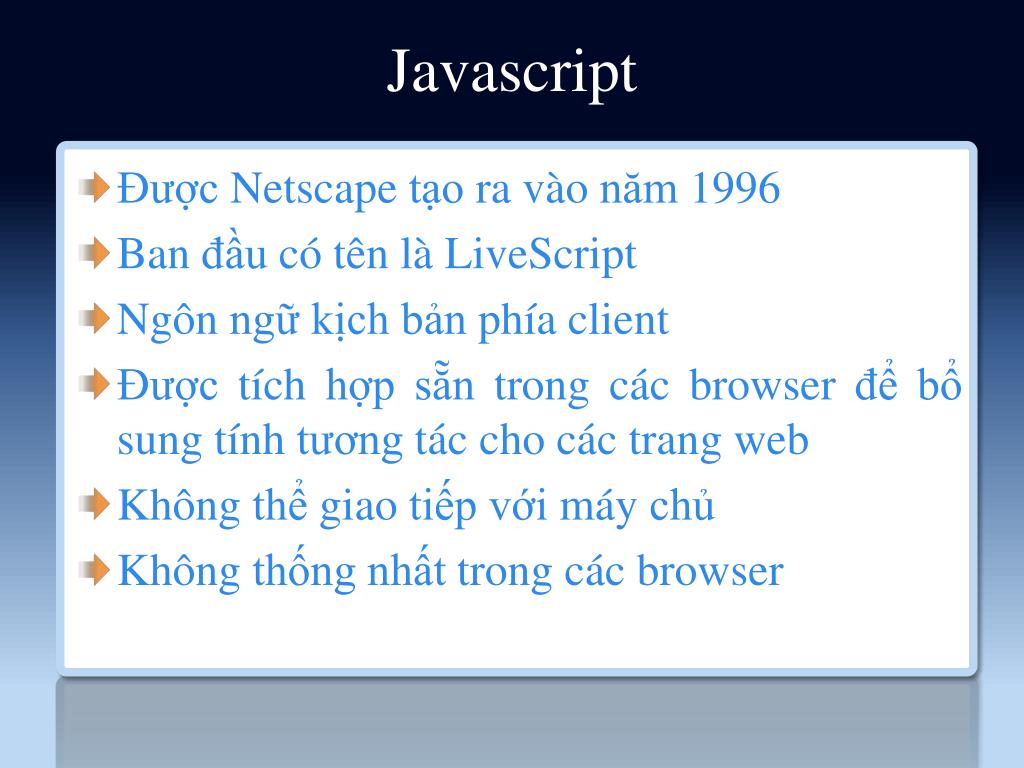 Javascript

Được Netscape tạo ra vào năm 1996

Ban đầu có tên là LiveScript

Ngôn ngữ kịch bản phía client

Được tích hợp sẵn trong các browser để bổ sung tính tương tác cho các trang web

Không thể giao tiếp với máy chủ

Không thống nhất trong các browser